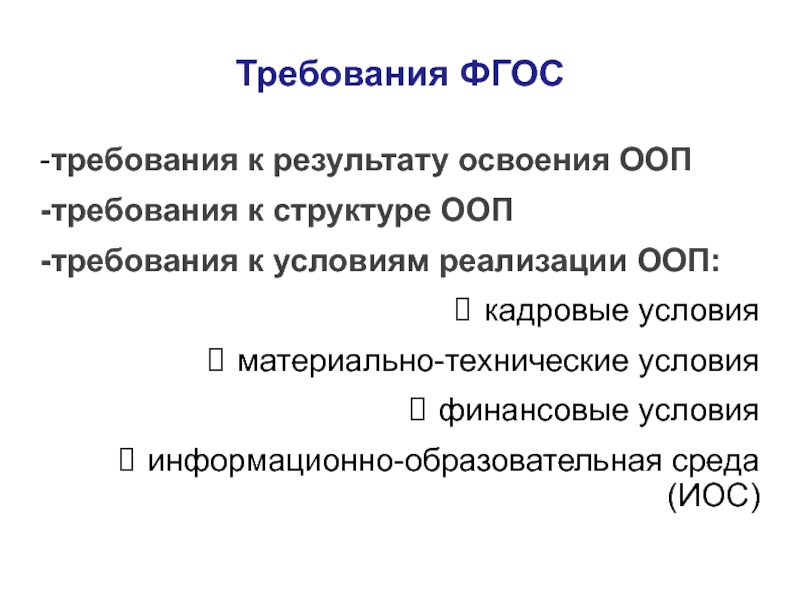 Требования ФГОС

-требования к результату освоения ООП

-требования к структуре ООП

-требования к условиям реализации ООП:

 кадровые условия

 материально-технические условия

 финансовые условия

 информационно-образовательная среда (ИОС)